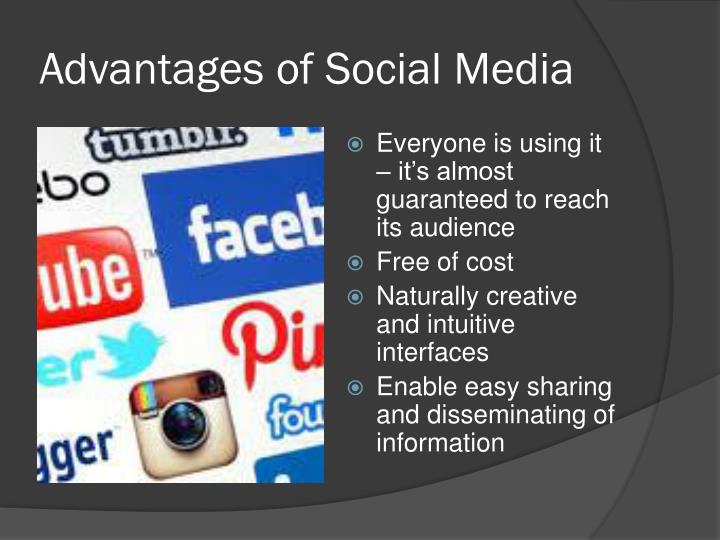 Advantages of Social Media

tumblr.
ebo
faceb
ube
er
Pi
fou
gger

Everyone is using it – it's almost guaranteed to reach its audience
Free of cost
Naturally creative and intuitive interfaces
Enable easy sharing and disseminating of information